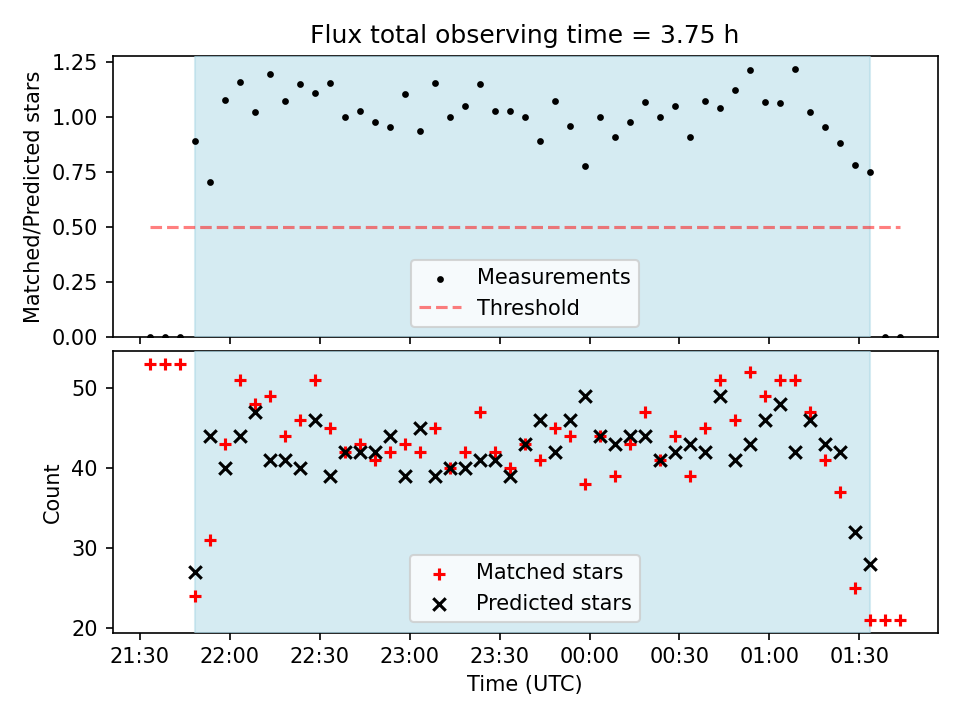 Flux total observing time = 3.75 h

Matched/Predicted stars

1.25
1.00
0.75
0.50
0.25
0.00

Measurements
Threshold

Count

50
40
30
20

Matched stars
Predicted stars

21:30
22:00
22:30
23:00
23:30
00:00
00:30
01:00
01:30

Time (UTC)